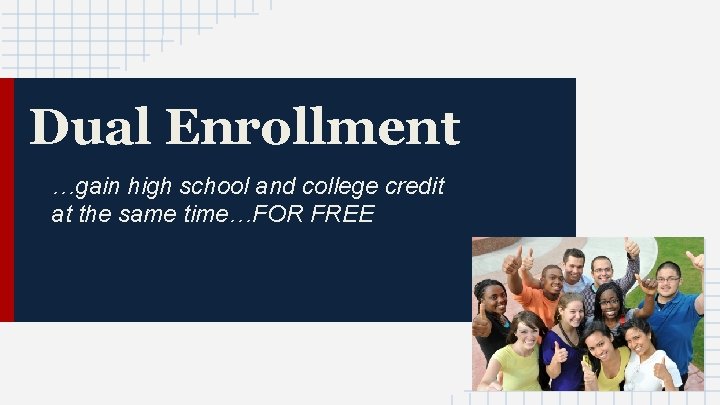 Dual Enrollment

…gain high school and college credit at the same time…FOR FREE